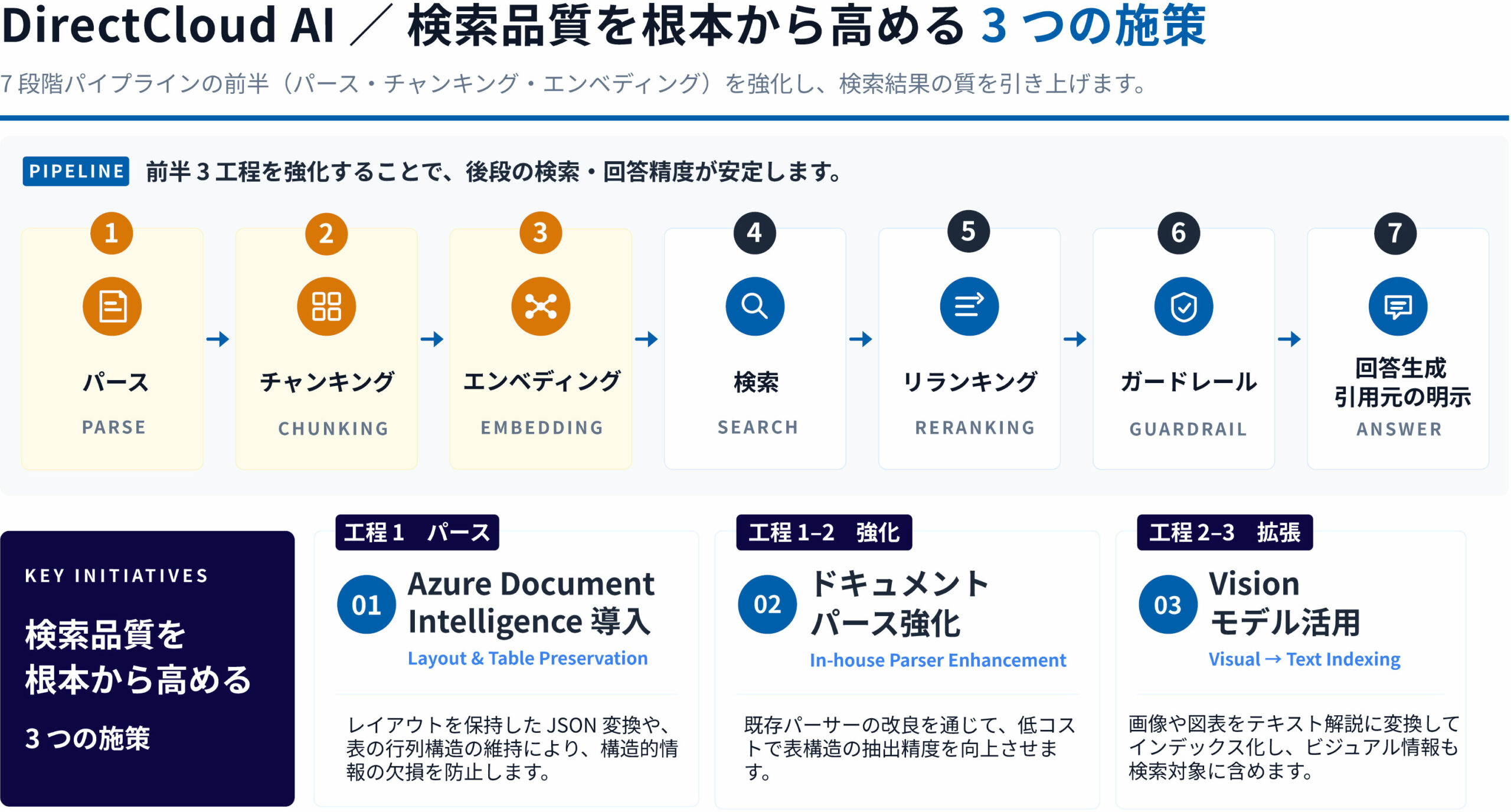 DirectCloud AI ／ 検索品質を根本から高める 3 つの施策

7 段階パイプラインの前半（パース・チャンキング・エンベディング）を強化し、検索結果の質を引き上げます。

PIPELINE 前半 3 工程を強化することで、後段の検索・回答精度が安定します。

1
パース
PARSE

2
チャンキング
CHUNKING

3
エンベディング
EMBEDDING

4
検索
SEARCH

5
リランキング
RERANKING

6
ガードレール
GUARDRAIL

7
回答生成
引用元の明示
ANSWER

KEY INITIATIVES

検索品質を
根本から高める

3 つの施策

工程 1 パース

01 Azure Document Intelligence 導入

Layout & Table Preservation

レイアウトを保持した JSON 変換や、表の行列構造の維持により、構造的情報の欠損を防止します。

工程 1–2 強化

02 ドキュメント パース強化

In-house Parser Enhancement

既存パーサーの改良を通じて、低コストで表構造の抽出精度を向上させます。

工程 2–3 拡張

03 Vision モデル活用

Visual → Text Indexing

画像や図表をテキスト解説に変換してインデックス化し、ビジュアル情報も検索対象に含めます。